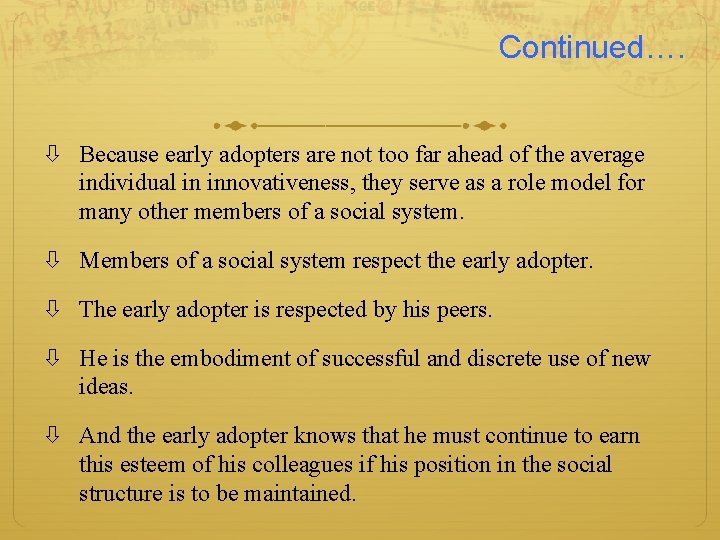 Continued….

⇩ Because early adopters are not too far ahead of the average individual in innovativeness, they serve as a role model for many other members of a social system.

⇩ Members of a social system respect the early adopter.

⇩ The early adopter is respected by his peers.

⇩ He is the embodiment of successful and discrete use of new ideas.

⇩ And the early adopter knows that he must continue to earn this esteem of his colleagues if his position in the social structure is to be maintained.